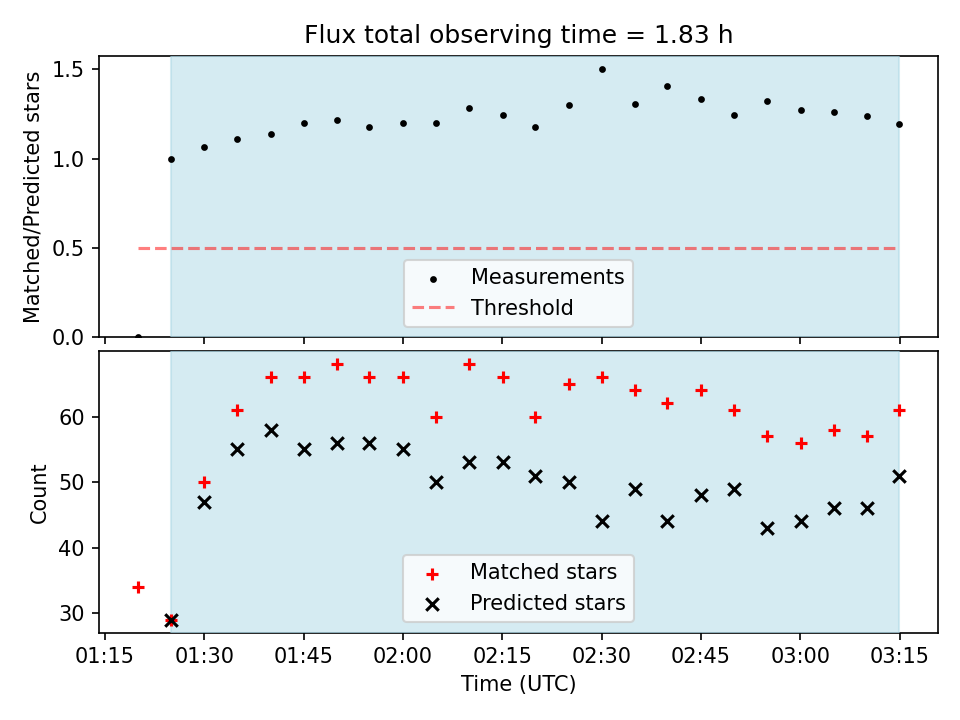 Flux total observing time = 1.83 h

Matched/Predicted stars

1.5
1.0
0.5
0.0

Measurements
Threshold

Count

60
50
40
30

Matched stars
Predicted stars

01:15 01:30 01:45 02:00 02:15 02:30 02:45 03:00 03:15

Time (UTC)